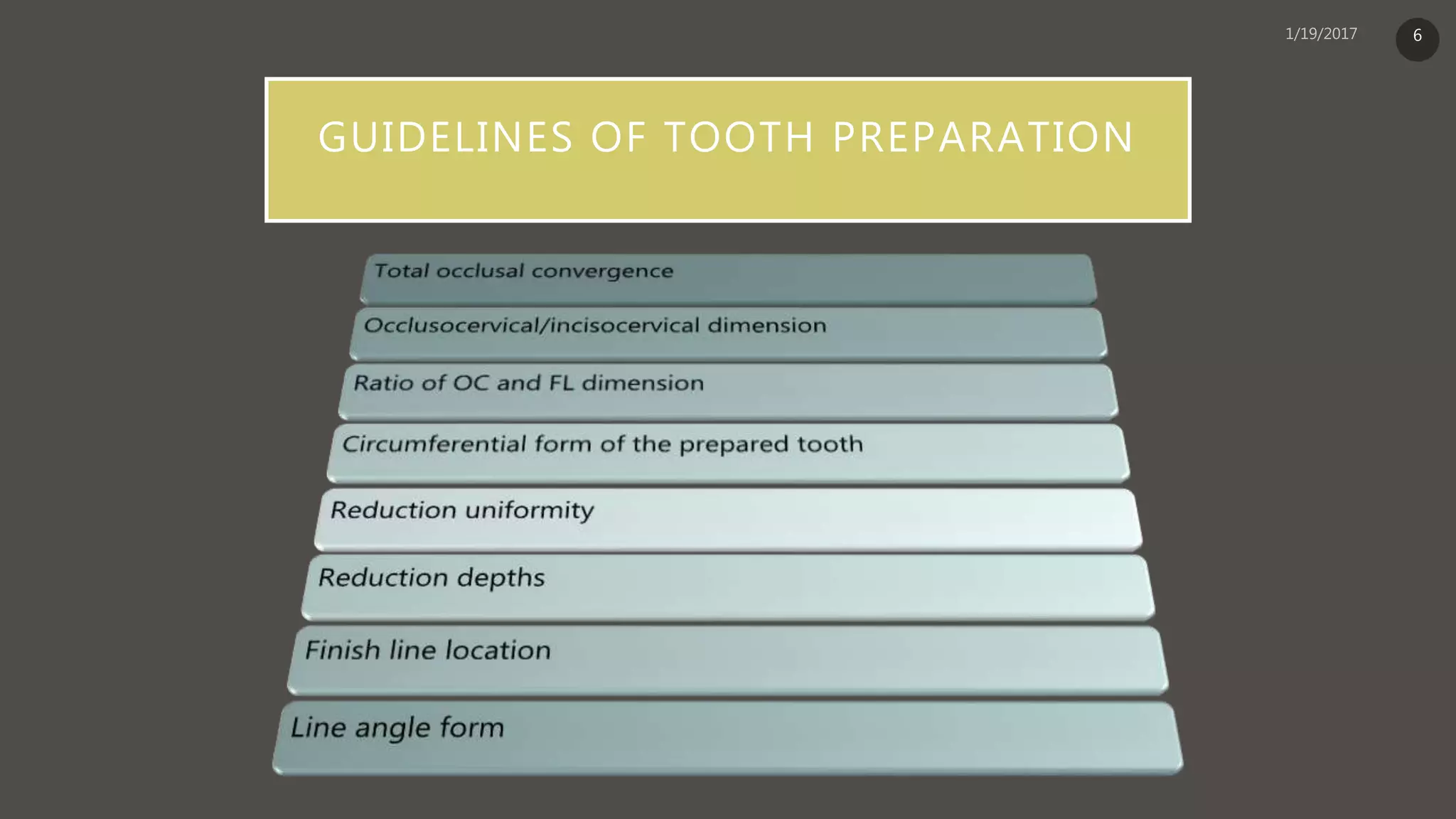 1/19/2017

6

GUIDELINES OF TOOTH PREPARATION

Total occlusal convergence

Occlusocervical/incisocervical dimension

Ratio of OC and FL dimension

Circumferential form of the prepared tooth

Reduction uniformity

Reduction depths

Finish line location

Line angle form